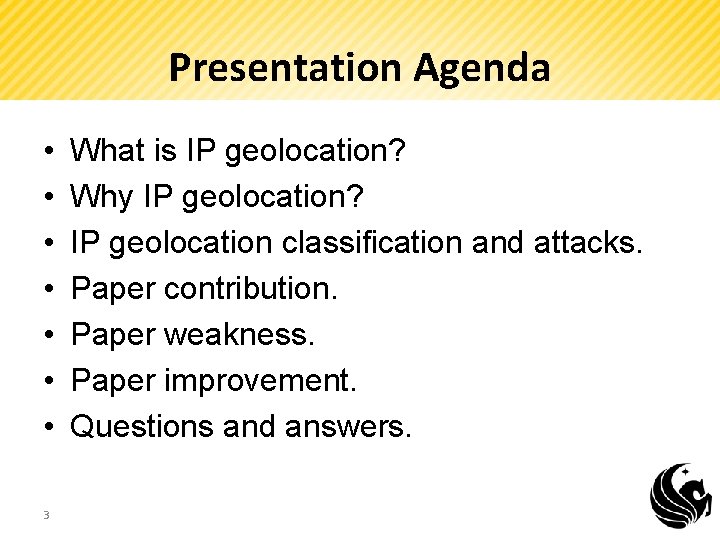 Presentation Agenda

• What is IP geolocation?
• Why IP geolocation?
• IP geolocation classification and attacks.
• Paper contribution.
• Paper weakness.
• Paper improvement.
• Questions and answers.

3